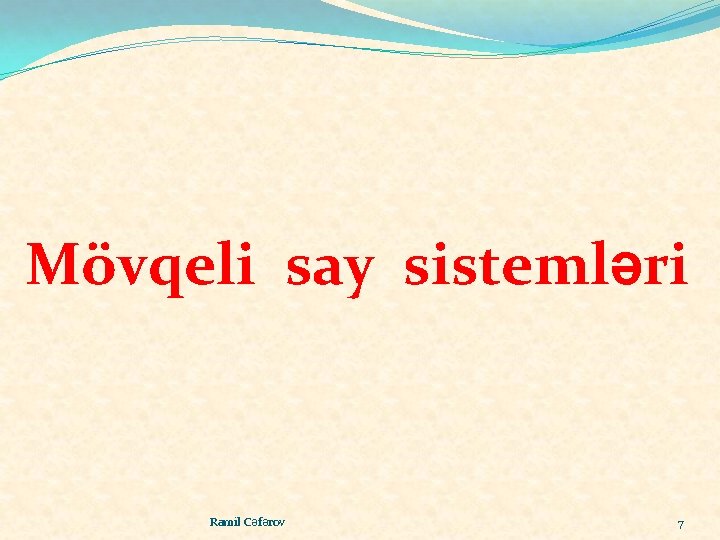 Mövqeli say sistemləri

Ramil Cəfərov

7